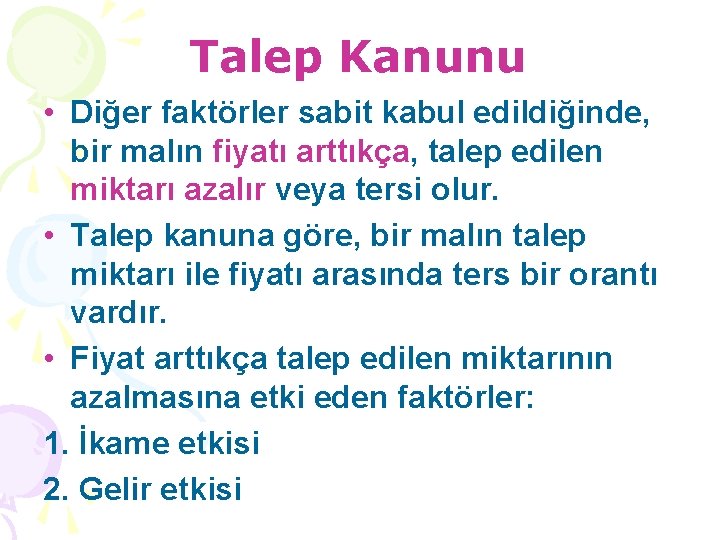 Talep Kanunu

• Diğer faktörler sabit kabul edildiğinde, bir malın fiyatı arttıkça, talep edilen miktarı azalır veya tersi olur.

• Talep kanuna göre, bir malın talep miktarı ile fiyatı arasında ters bir orantı vardır.

• Fiyat arttıkça talep edilen miktarının azalmasına etki eden faktörler:

1. İkame etkisi

2. Gelir etkisi